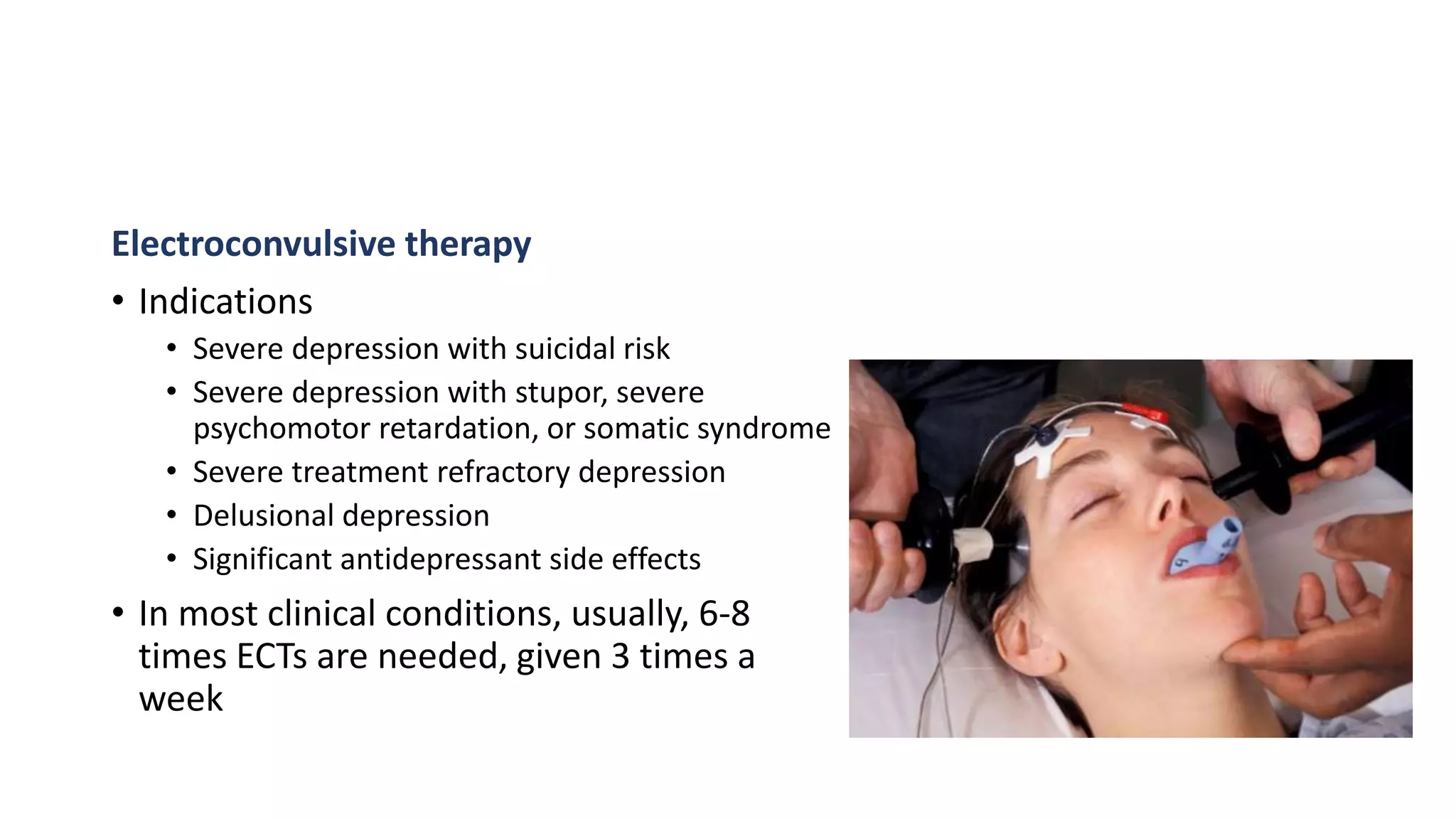 Electroconvulsive therapy

• Indications
  • Severe depression with suicidal risk
  • Severe depression with stupor, severe psychomotor retardation, or somatic syndrome
  • Severe treatment refractory depression
  • Delusional depression
  • Significant antidepressant side effects
• In most clinical conditions, usually, 6-8 times ECTs are needed, given 3 times a week